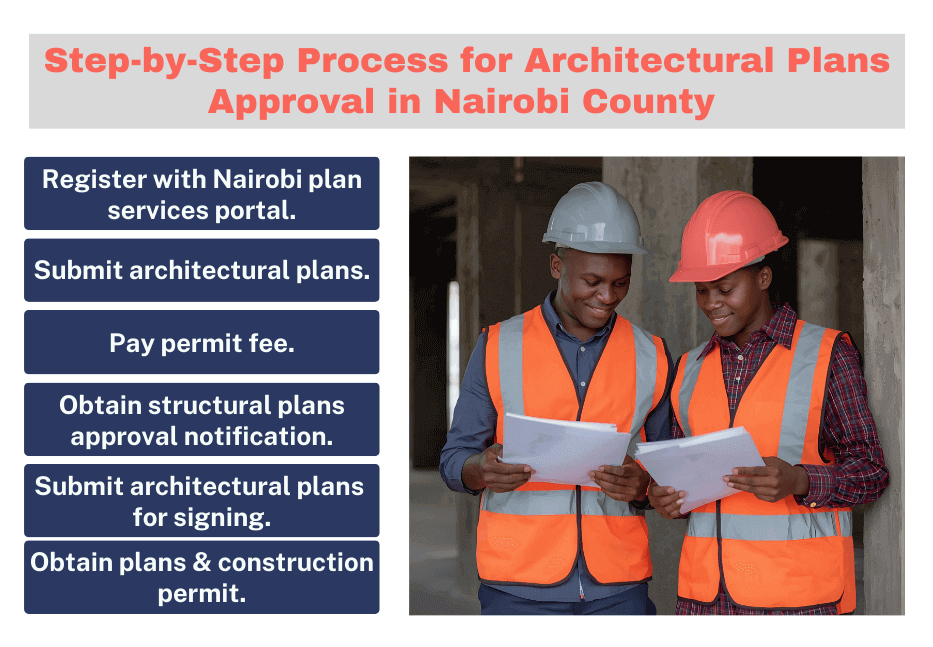 Step-by-Step Process for Architectural Plans Approval in Nairobi County

Register with Nairobi plan services portal.

Submit architectural plans.

Pay permit fee.

Obtain structural plans approval notification.

Submit architectural plans for signing.

Obtain plans & construction permit.